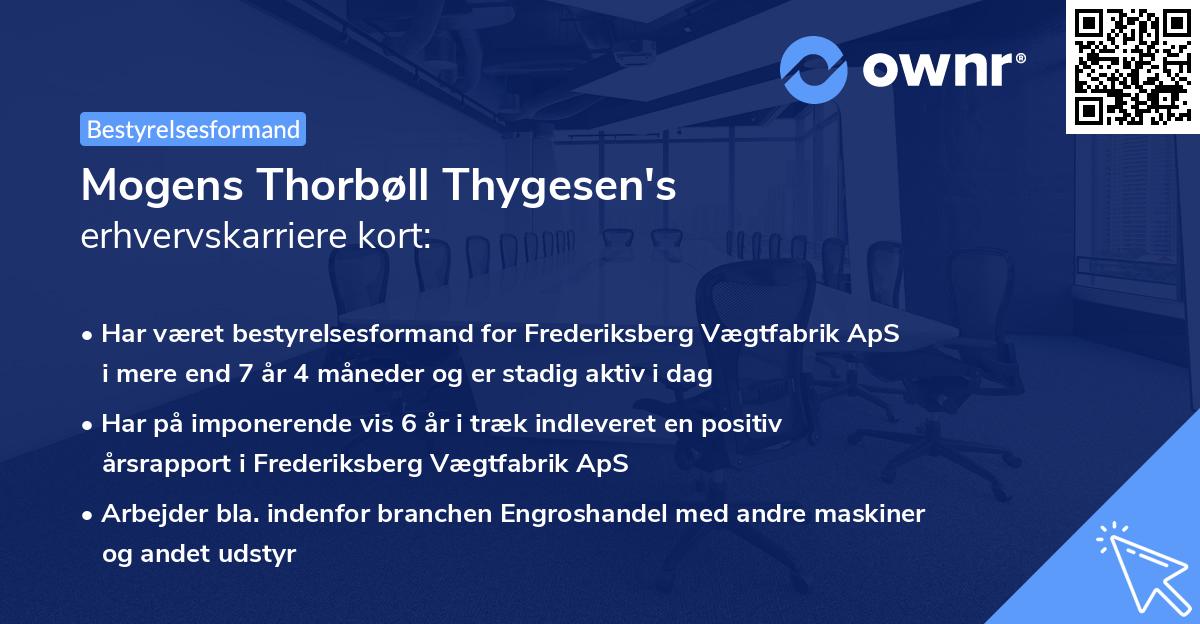 ownr®

Bestyrelsesformand

Mogens Thorbøll Thygesen's
erhvervskarriere kort:

• Har været bestyrelsesformand for Frederiksberg Vægtfabrik ApS i mere end 7 år 4 måneder og er stadig aktiv i dag

• Har på imponerende vis 6 år i træk indleveret en positiv årsrapport i Frederiksberg Vægtfabrik ApS

• Arbejder bla. indenfor branchen Engroshandel med andre maskiner og andet udstyr